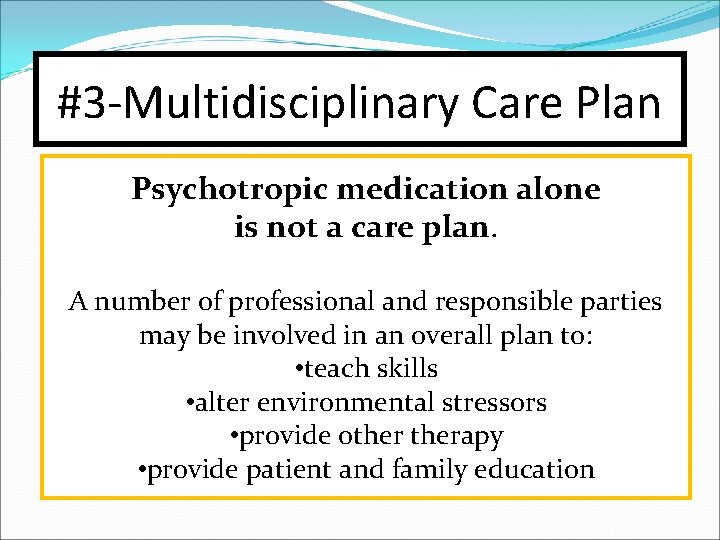 #3-Multidisciplinary Care Plan

Psychotropic medication alone is not a care plan.

A number of professional and responsible parties may be involved in an overall plan to:
•teach skills
•alter environmental stressors
•provide other therapy
•provide patient and family education